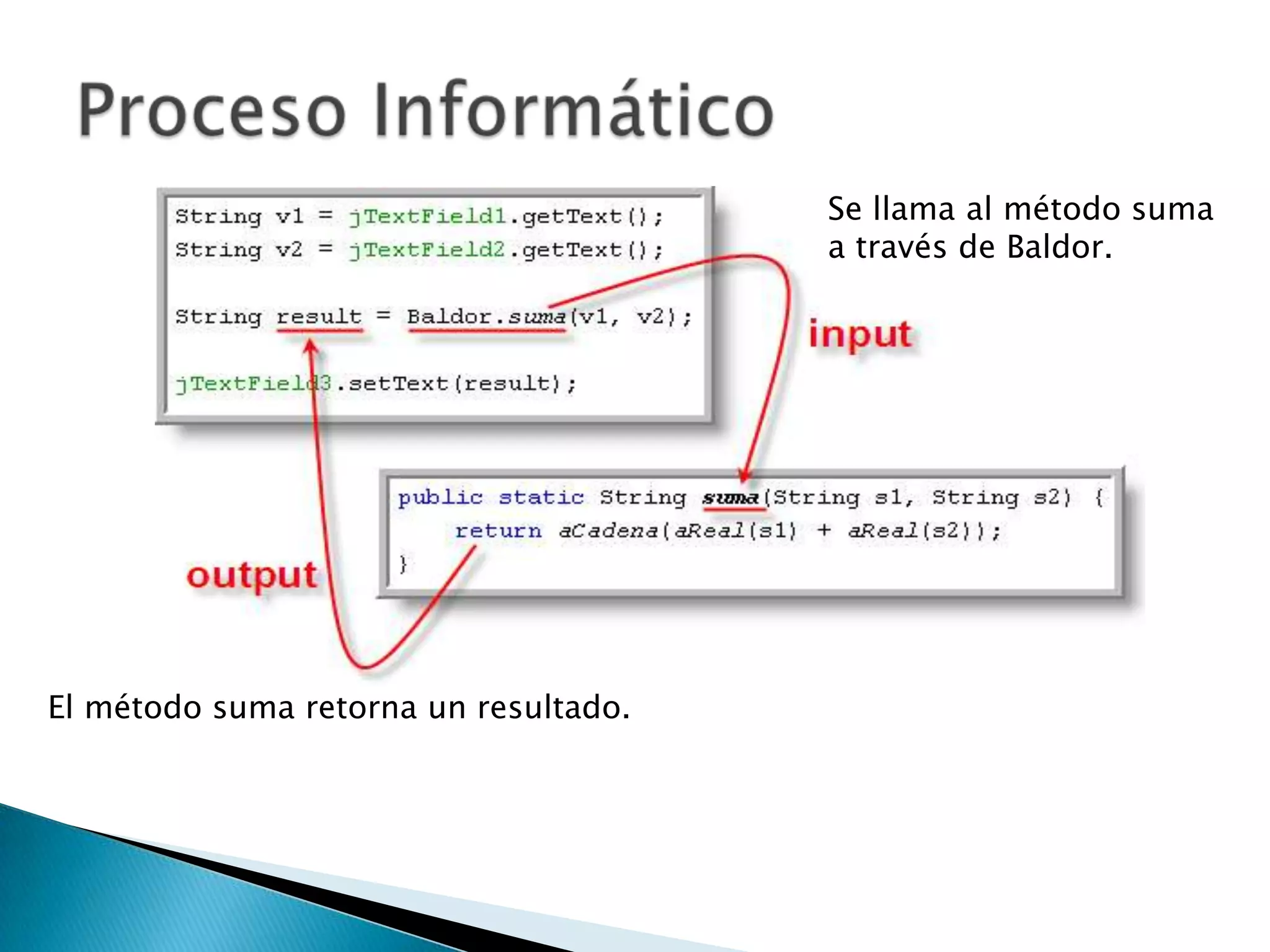 Proceso Informático

String v1 = jTextField1.getText();
String v2 = jTextField2.getText();

String result = Baldor.suma(v1, v2);

jTextField3.setText(result);

Se llama al método suma a través de Baldor.

input

public static String suma(String s1, String s2) {
    return aCadena(aReal(s1) + aReal(s2));
}

output

El método suma retorna un resultado.